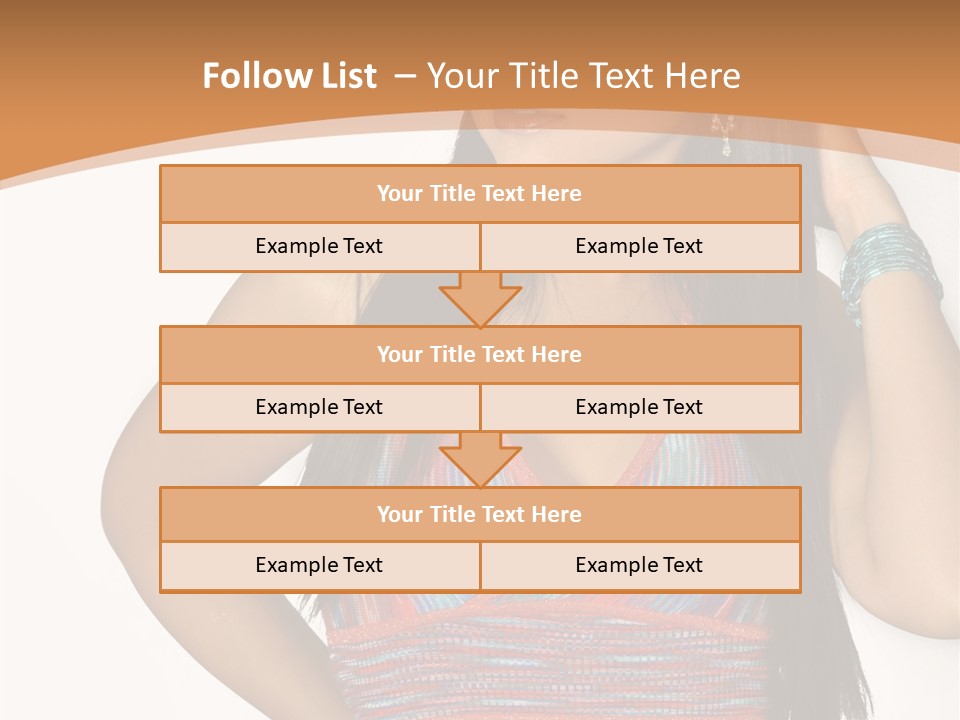 Follow List – Your Title Text Here

Your Title Text Here

Example Text

Example Text

Your Title Text Here

Example Text

Example Text

Your Title Text Here

Example Text

Example Text